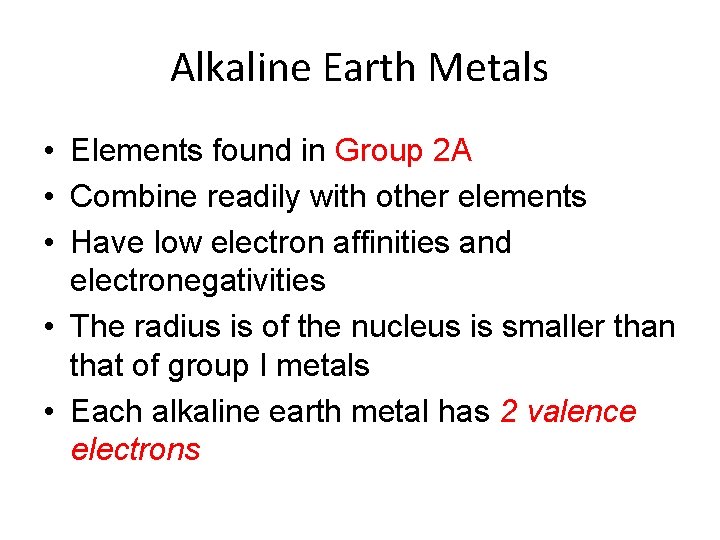 Alkaline Earth Metals

• Elements found in Group 2A
• Combine readily with other elements
• Have low electron affinities and electronegativities
• The radius is of the nucleus is smaller than that of group I metals
• Each alkaline earth metal has 2 valence electrons